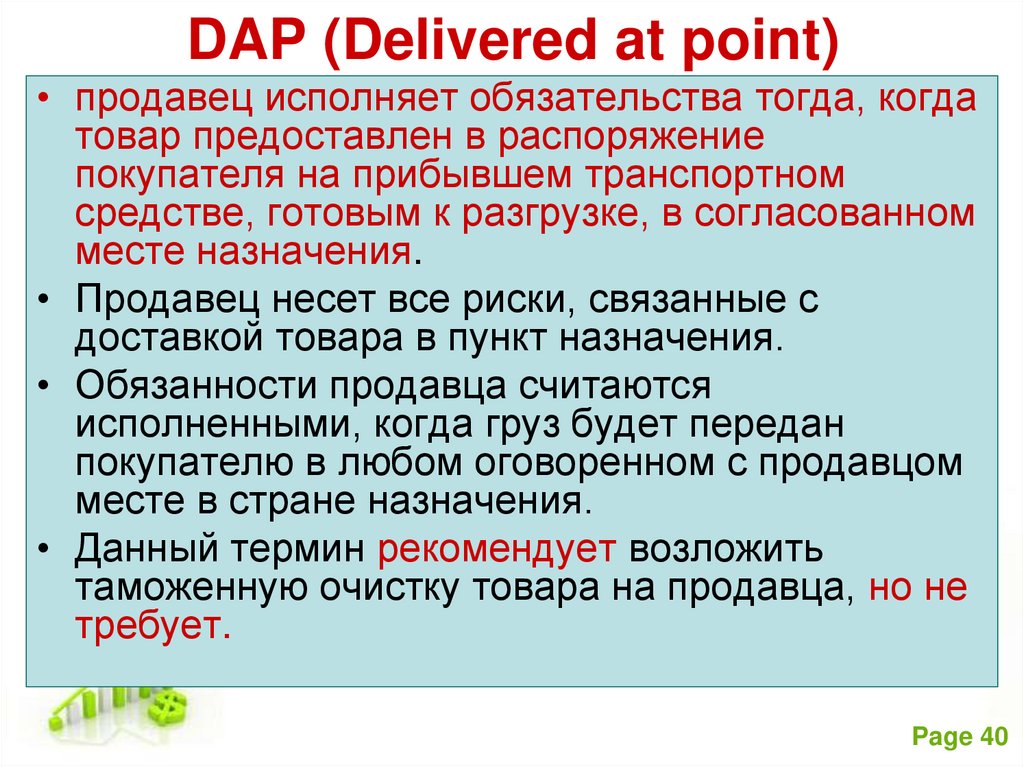 DAP (Delivered at point)

• продавец исполняет обязательства тогда, когда товар предоставлен в распоряжение покупателя на прибывшем транспортном средстве, готовым к разгрузке, в согласованном месте назначения.

• Продавец несет все риски, связанные с доставкой товара в пункт назначения.

• Обязанности продавца считаются исполненными, когда груз будет передан покупателю в любом оговоренном с продавцом месте в стране назначения.

• Данный термин рекомендует возложить таможенную очистку товара на продавца, но не требует.

Page 40